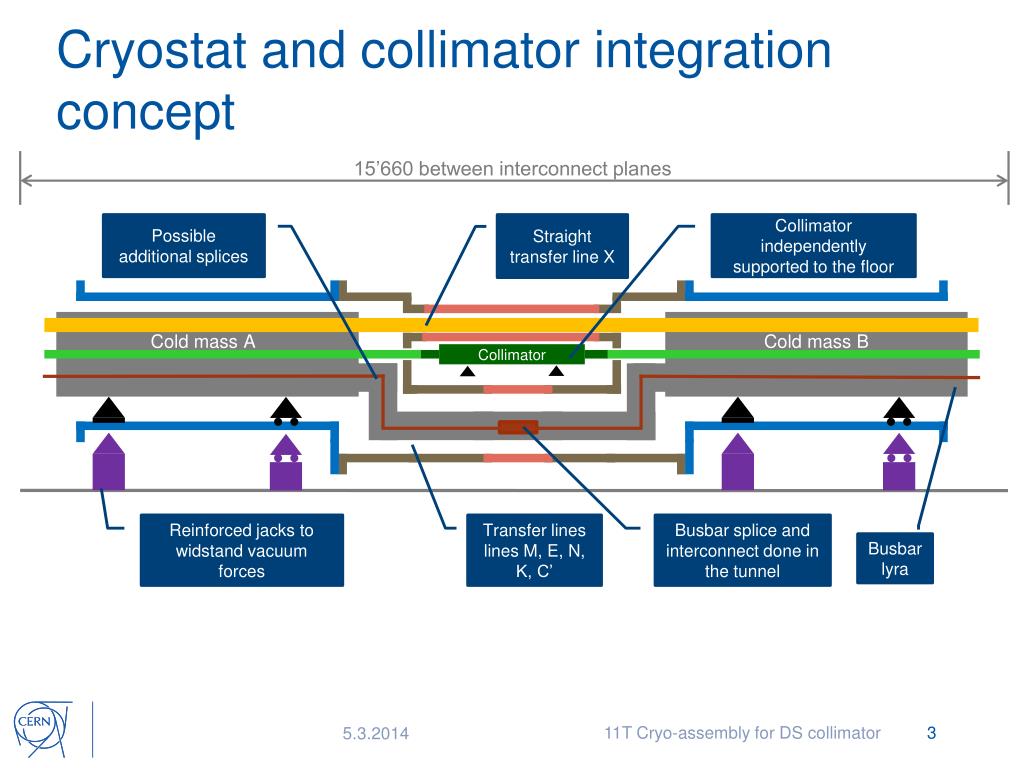 Cryostat and collimator integration concept

15’660 between interconnect planes

Possible additional splices

Straight transfer line X

Collimator independently supported to the floor

Cold mass A

Collimator

Cold mass B

Reinforced jacks to widstand vacuum forces

Transfer lines lines M, E, N, K, C’

Busbar splice and interconnect done in the tunnel

Busbar lyra

CERN

5.3.2014

11T Cryo-assembly for DS collimator

3